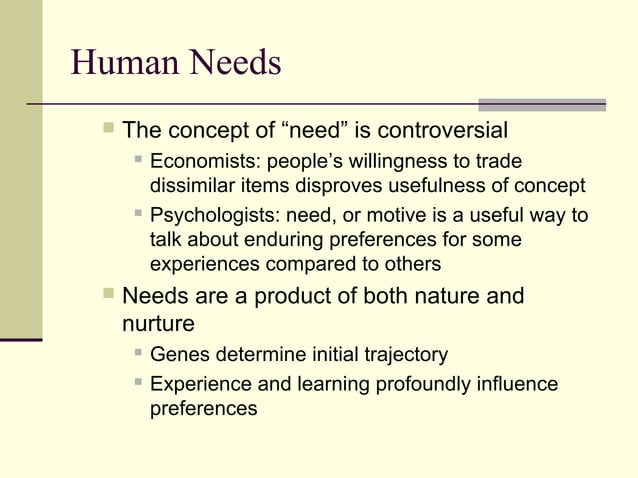 Human Needs

- The concept of “need” is controversial
  - Economists: people’s willingness to trade dissimilar items disproves usefulness of concept
  - Psychologists: need, or motive is a useful way to talk about enduring preferences for some experiences compared to others
- Needs are a product of both nature and nurture
  - Genes determine initial trajectory
  - Experience and learning profoundly influence preferences